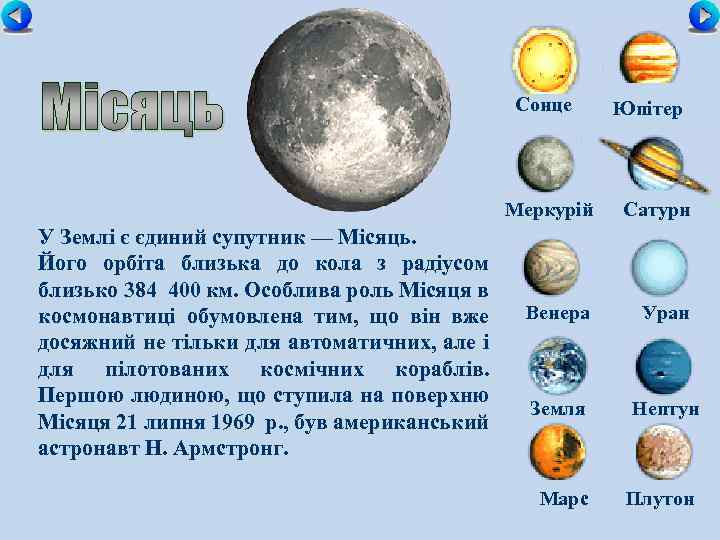 Місяць

У Землі є єдиний супутник — Місяць. Його орбіта близька до кола з радіусом близько 384 400 км. Особлива роль Місяця в космонавтиці обумовлена тим, що він вже досяжний не тільки для автоматичних, але і для пілотованих космічних кораблів. Першою людиною, що ступила на поверхню Місяця 21 липня 1969 р., був американський астронавт Н. Армстронг.

Сонце
Юпітер
Меркурій
Сатурн
Венера
Уран
Земля
Нептун
Марс
Плутон